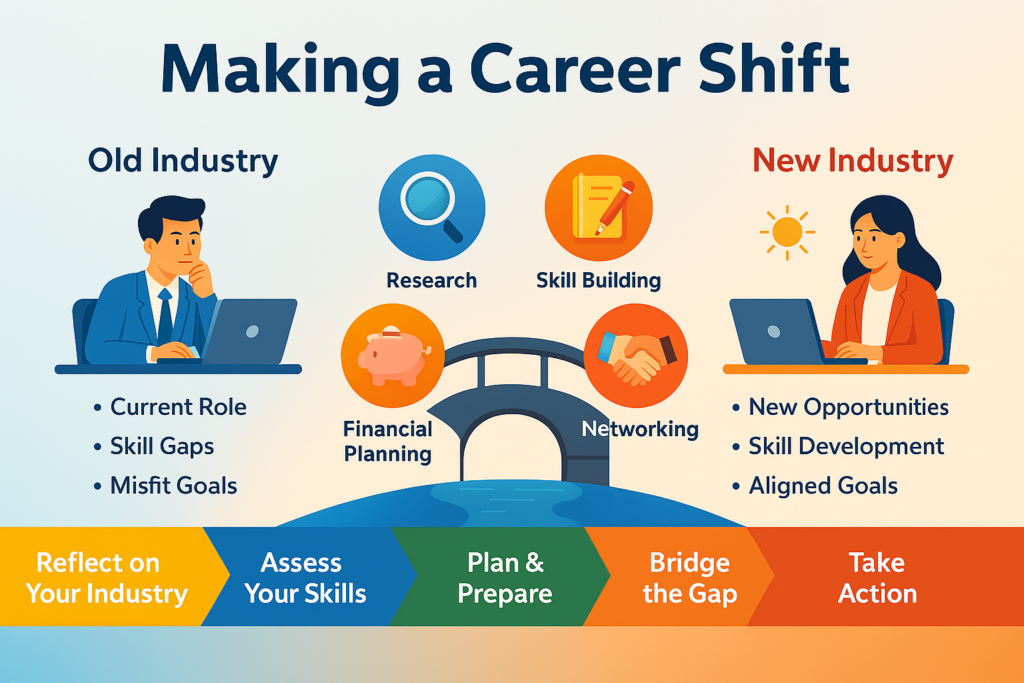 Making a Career Shift

Old Industry

• Current Role
• Skill Gaps
• Misfit Goals

Research

Skill Building

Financial Planning

Networking

New Industry

• New Opportunities
• Skill Development
• Aligned Goals

Reflect on Your Industry

Assess Your Skills

Plan & Prepare

Bridge the Gap

Take Action